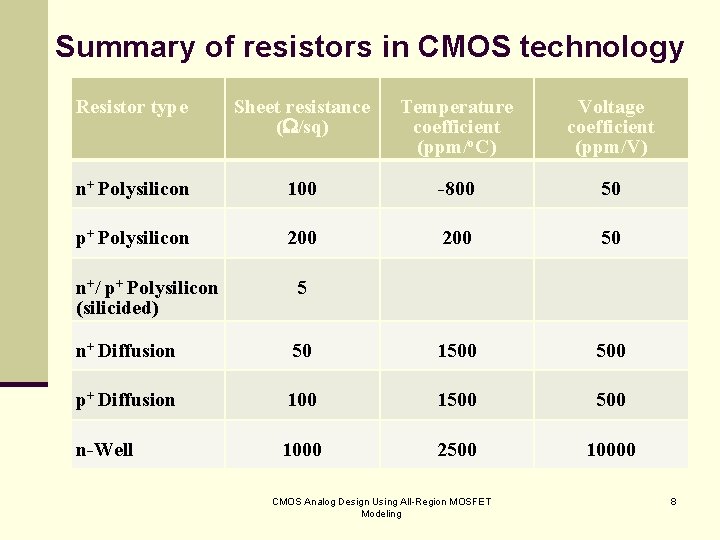 Summary of resistors in CMOS technology

| Resistor type | Sheet resistance ($\Omega$/sq) | Temperature coefficient (ppm/$^o$C) | Voltage coefficient (ppm/V) |
|---|---|---|---|
| $n^+$ Polysilicon | 100 | -800 | 50 |
| $p^+$ Polysilicon | 200 | 200 | 50 |
| $n^+$/ $p^+$ Polysilicon (silicided) | 5 | | |
| $n^+$ Diffusion | 50 | 1500 | 500 |
| $p^+$ Diffusion | 100 | 1500 | 500 |
| n-Well | 1000 | 2500 | 10000 |

CMOS Analog Design Using All-Region MOSFET Modeling

8